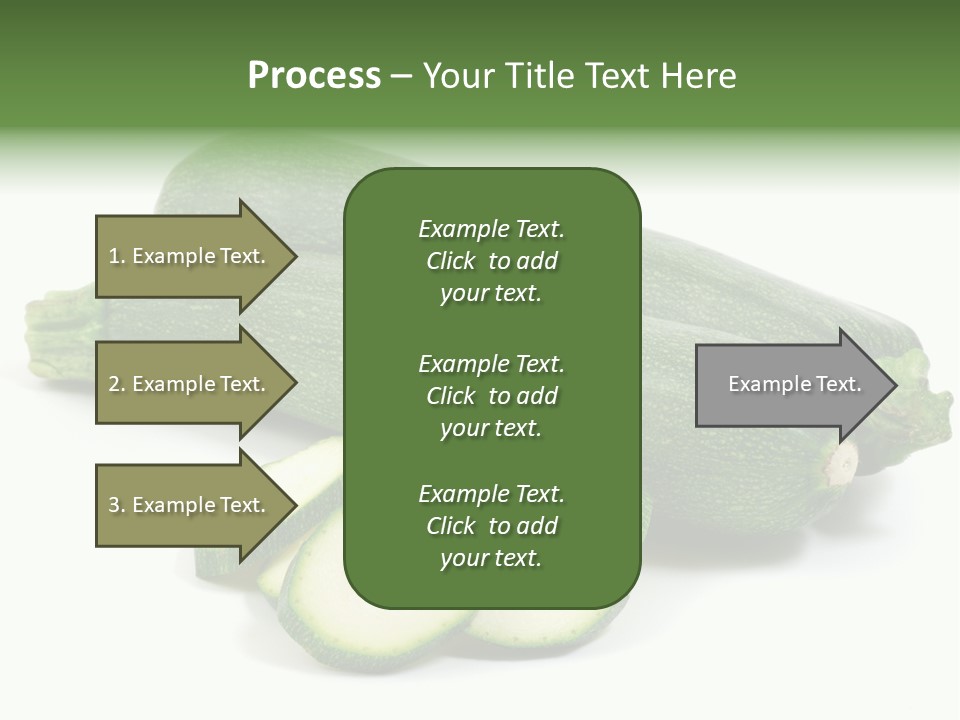 Process – Your Title Text Here

1. Example Text.

2. Example Text.

3. Example Text.

Example Text. Click to add your text.

Example Text. Click to add your text.

Example Text. Click to add your text.

Example Text.